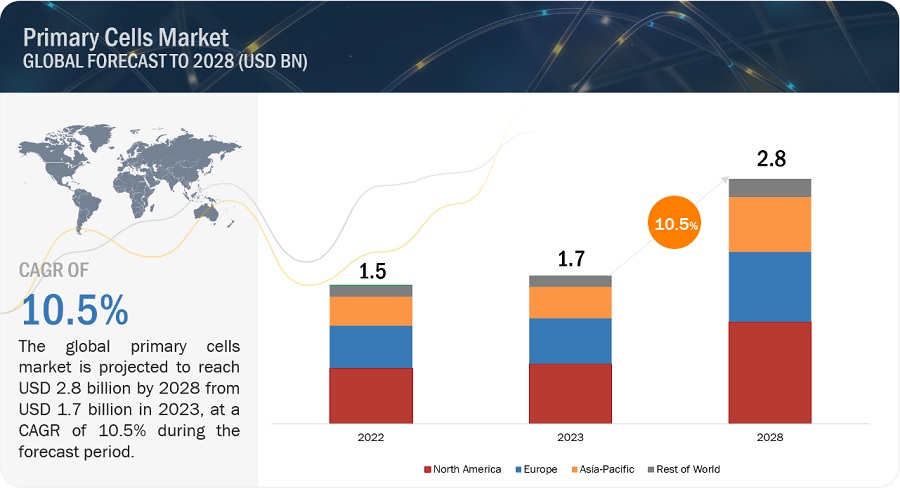 Primary Cells Market
GLOBAL FORECAST TO 2028 (USD BN)

CAGR OF
10.5%

The global primary cells market is projected to reach USD 2.8 billion by 2028 from USD 1.7 billion in 2023, at a CAGR of 10.5% during the forecast period.

1.5
1.7
10.5%
2.8

2022
2023
2028

North America
Europe
Asia-Pacific
Rest of World